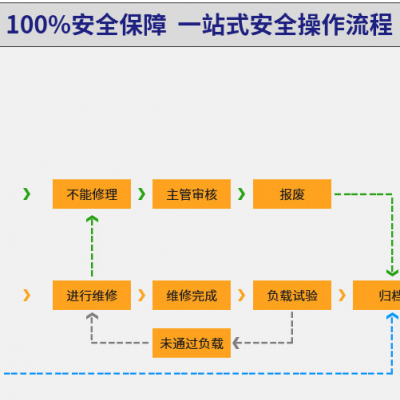 100%安全保障 一站式安全操作流程

不能修理
主管审核
报废

进行维修
维修完成
负载试验
归档

未通过负载